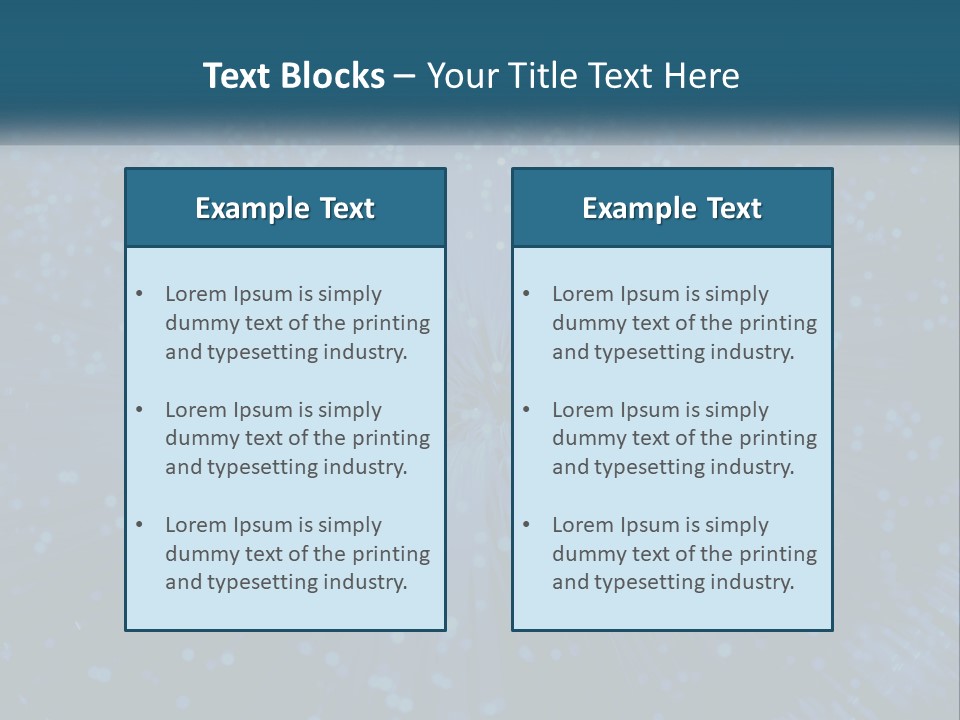 Text Blocks – Your Title Text Here

Example Text

• Lorem Ipsum is simply dummy text of the printing and typesetting industry.

• Lorem Ipsum is simply dummy text of the printing and typesetting industry.

• Lorem Ipsum is simply dummy text of the printing and typesetting industry.

Example Text

• Lorem Ipsum is simply dummy text of the printing and typesetting industry.

• Lorem Ipsum is simply dummy text of the printing and typesetting industry.

• Lorem Ipsum is simply dummy text of the printing and typesetting industry.